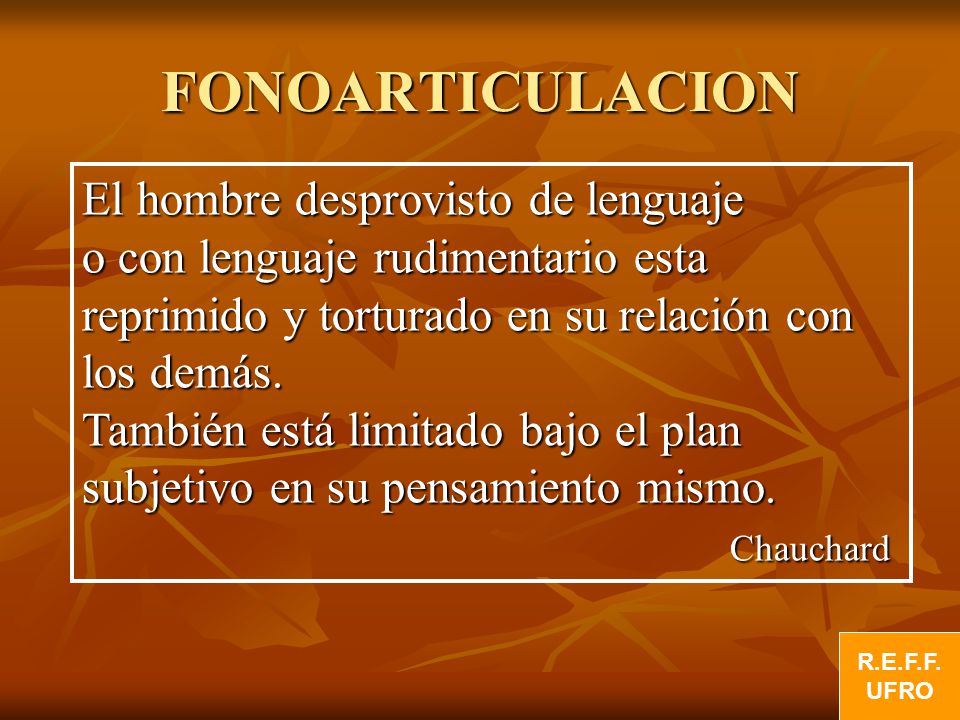 FONOARTICULACION

El hombre desprovisto de lenguaje o con lenguaje rudimentario esta reprimido y torturado en su relación con los demás.
También está limitado bajo el plan subjetivo en su pensamiento mismo.

Chauchard

R.E.F.F.
UFRO